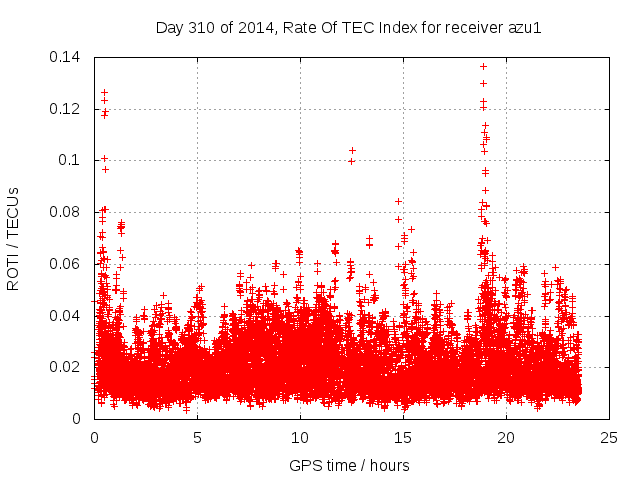 Day 310 of 2014, Rate Of TEC Index for receiver azu1

ROTI / TECUs

0.14
0.12
0.1
0.08
0.06
0.04
0.02
0

0
5
10
15
20
25

GPS time / hours